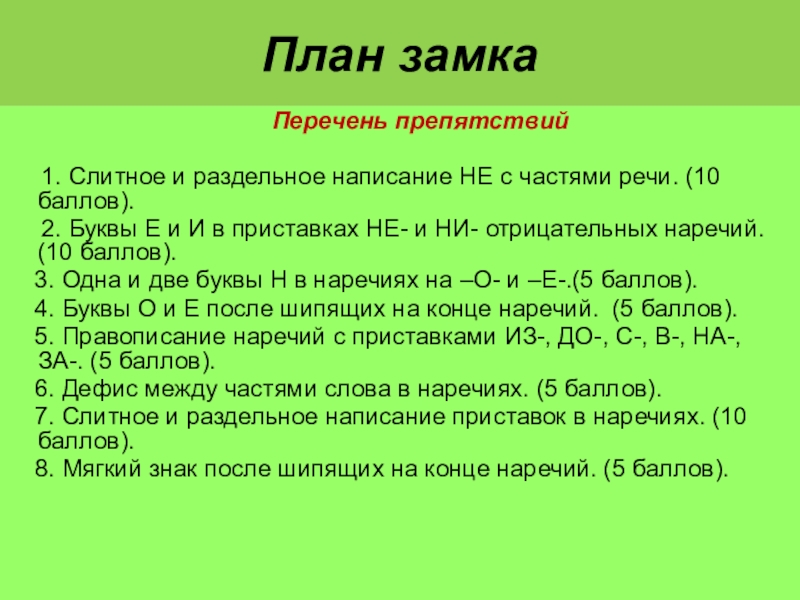 План замка

Перечень препятствий

1. Слитное и раздельное написание НЕ с частями речи. (10 баллов).
2. Буквы Е и И в приставках НЕ- и НИ- отрицательных наречий. (10 баллов).
3. Одна и две буквы Н в наречиях на –О- и –Е-.(5 баллов).
4. Буквы О и Е после шипящих на конце наречий. (5 баллов).
5. Правописание наречий с приставками ИЗ-, ДО-, С-, В-, НА-, ЗА-. (5 баллов).
6. Дефис между частями слова в наречиях. (5 баллов).
7. Слитное и раздельное написание приставок в наречиях. (10 баллов).
8. Мягкий знак после шипящих на конце наречий. (5 баллов).